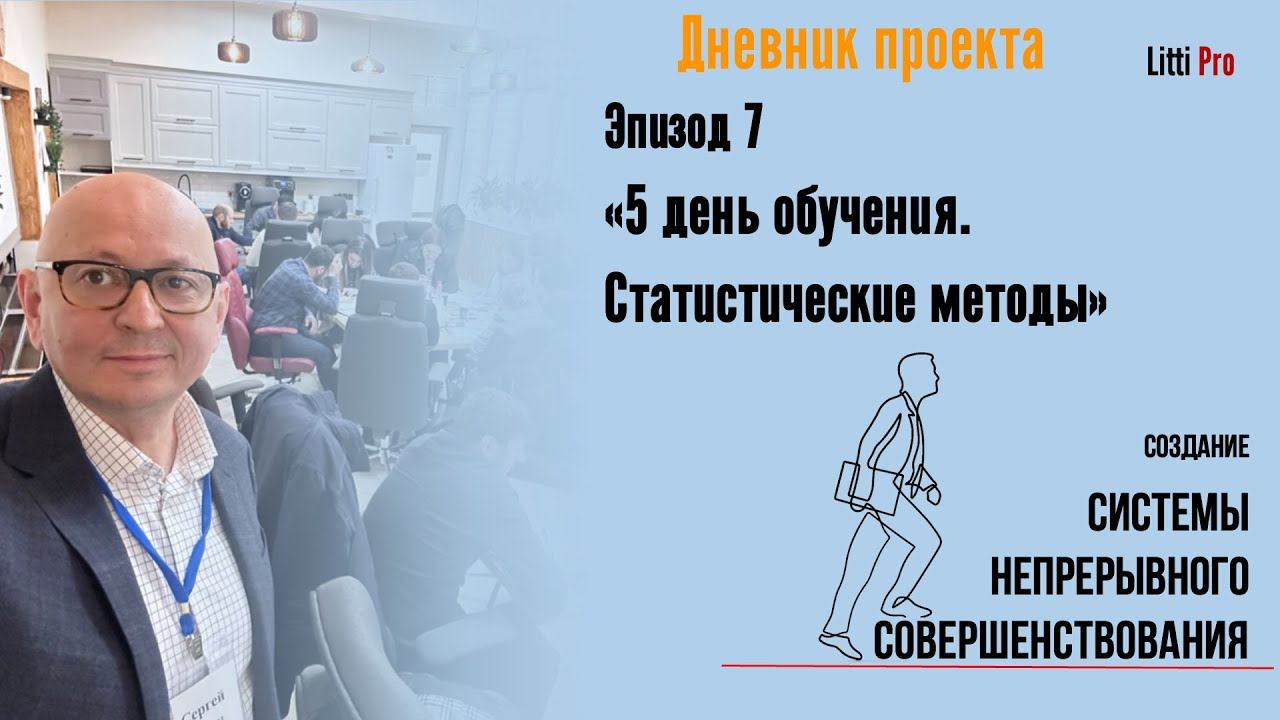 Дневник проекта

Litti Pro

Эпизод 7

«5 день обучения.

Статистические методы»

СОЗДАНИЕ

СИСТЕМЫ

НЕПРЕРЫВНОГО

СОВЕРШЕНСТВОВАНИЯ

Сергей